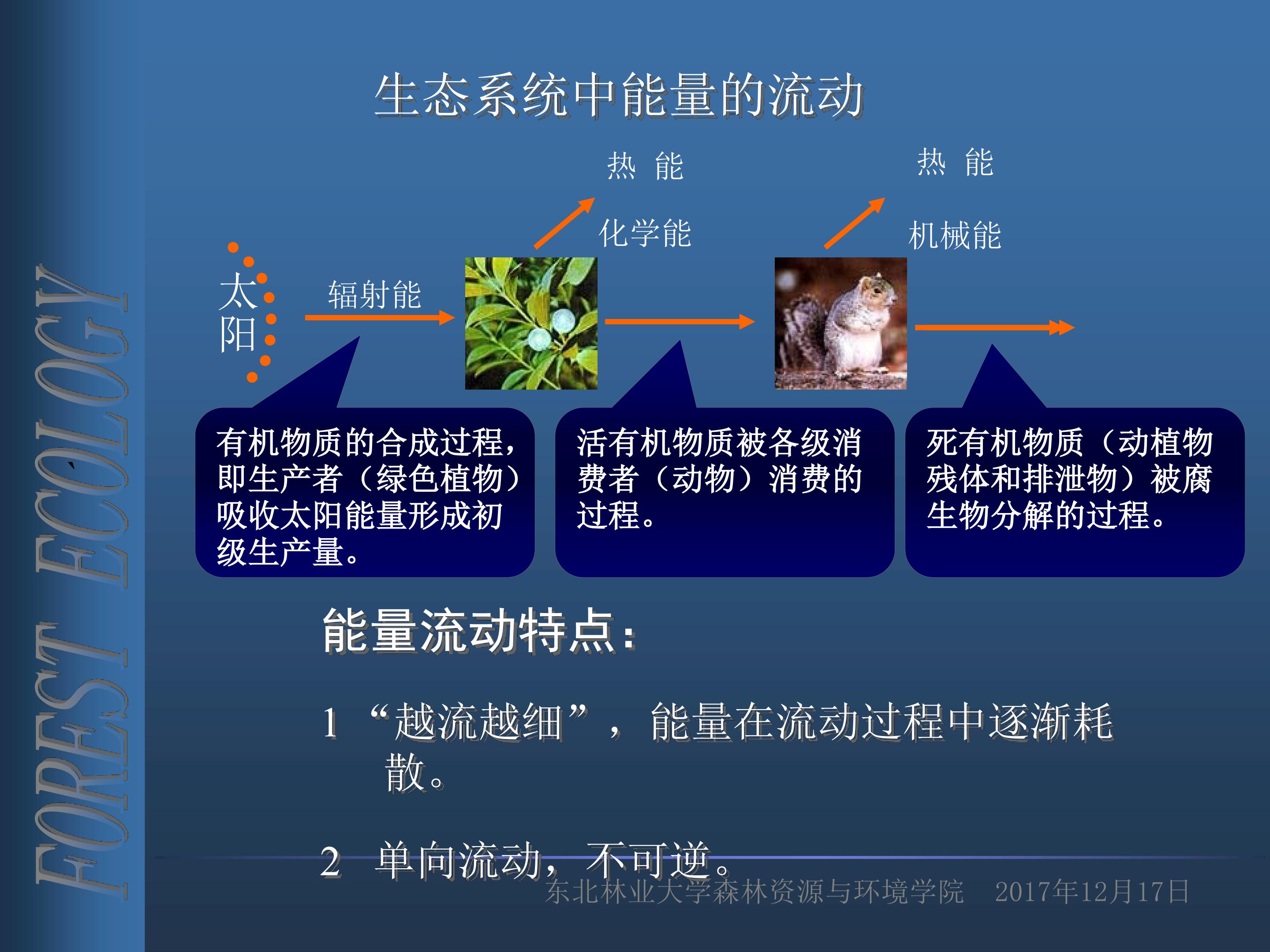 FOREST ECOLOGY

生态系统中能量的流动

热 能

热 能

化学能

机械能

太阳

辐射能

有机物质的合成过程，即生产者（绿色植物）吸收太阳能量形成初级生产量。

活有机物质被各级消费者（动物）消费的过程。

死有机物质（动植物残体和排泄物）被腐生物分解的过程。

能量流动特点：

1 “越流越细”，能量在流动过程中逐渐耗散。

2 单向流动，不可逆。

东北林业大学森林资源与环境学院 2017年12月17日